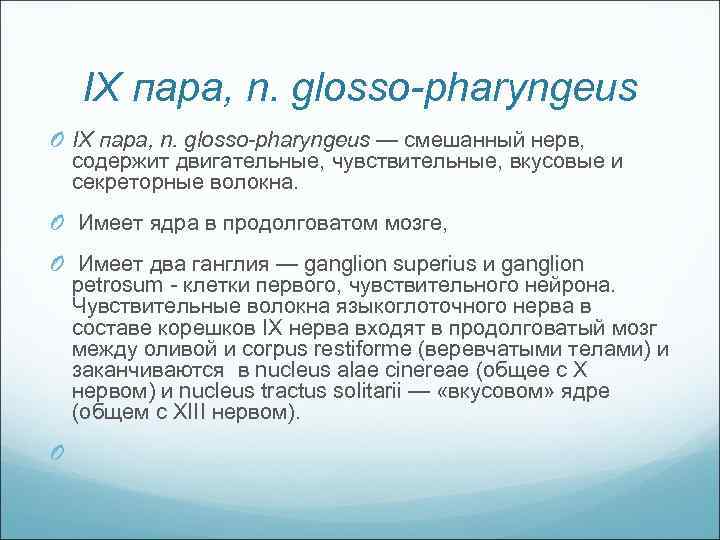 IX пара, n. glosso-pharyngeus

IX пара, n. glosso-pharyngeus — смешанный нерв, содержит двигательные, чувствительные, вкусовые и секреторные волокна.

Имеет ядра в продолговатом мозге,

Имеет два ганглия — ganglion superius и ganglion petrosum - клетки первого, чувствительного нейрона. Чувствительные волокна языкоглоточного нерва в составе корешков IX нерва входят в продолговатый мозг между оливой и corpus restiforme (веревчатыми телами) и заканчиваются в nucleus alae cinereae (общее с X нервом) и nucleus tractus solitarii — «вкусовом» ядре (общем с XIII нервом).